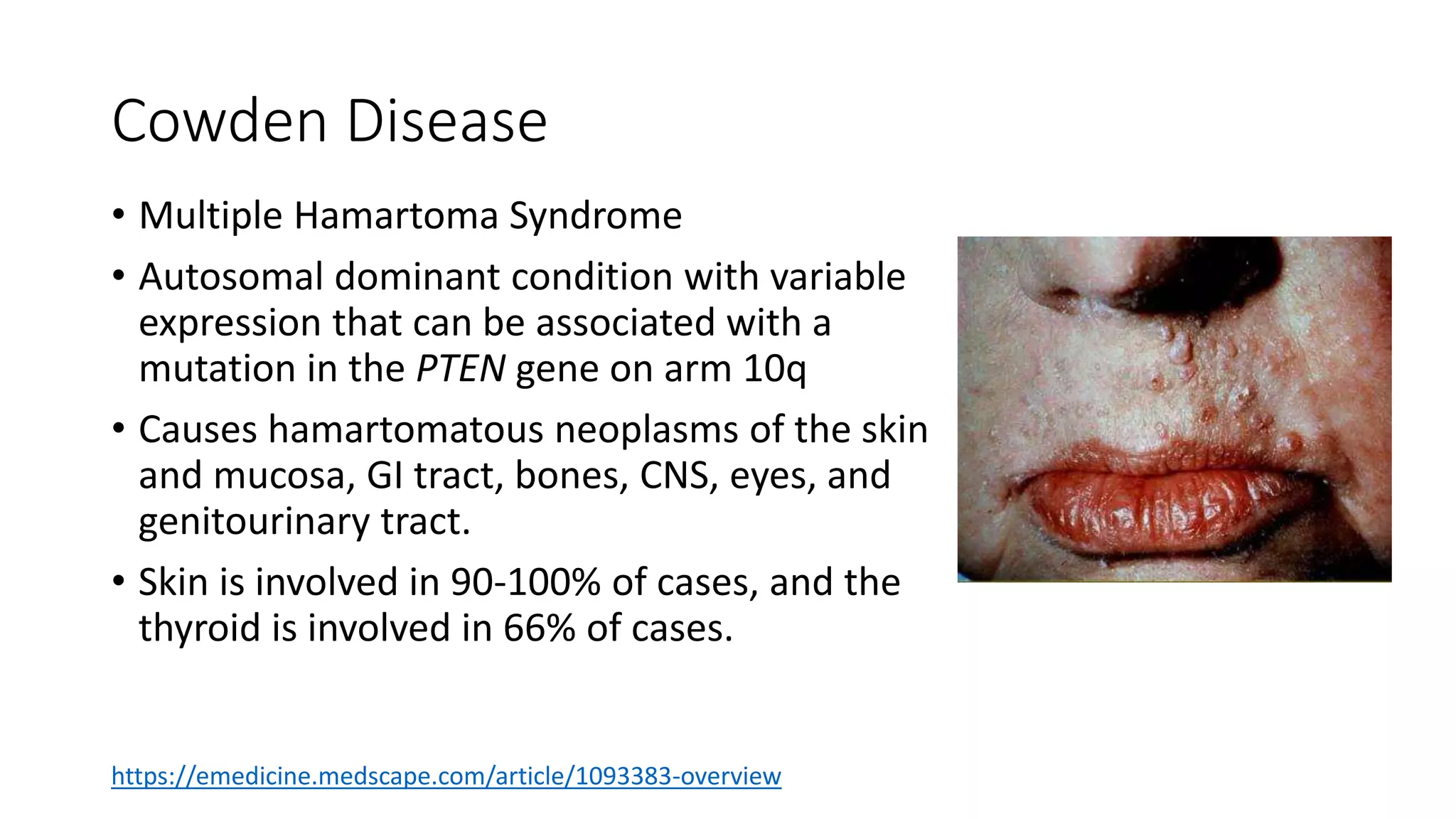 Cowden Disease

• Multiple Hamartoma Syndrome
• Autosomal dominant condition with variable expression that can be associated with a mutation in the PTEN gene on arm 10q
• Causes hamartomatous neoplasms of the skin and mucosa, GI tract, bones, CNS, eyes, and genitourinary tract.
• Skin is involved in 90-100% of cases, and the thyroid is involved in 66% of cases.

https://emedicine.medscape.com/article/1093383-overview